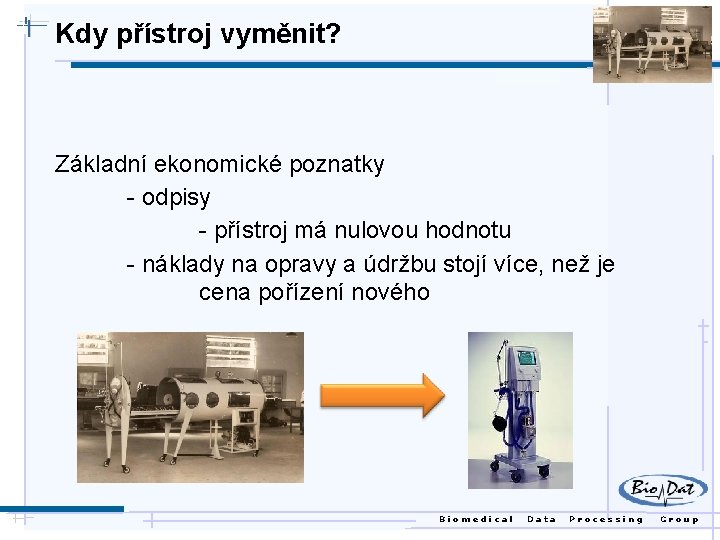 Kdy přístroj vyměnit?

Základní ekonomické poznatky

- odpisy

- přístroj má nulovou hodnotu

- náklady na opravy a údržbu stojí více, než je cena pořízení nového

BioDat

Biomedical Data Processing Group